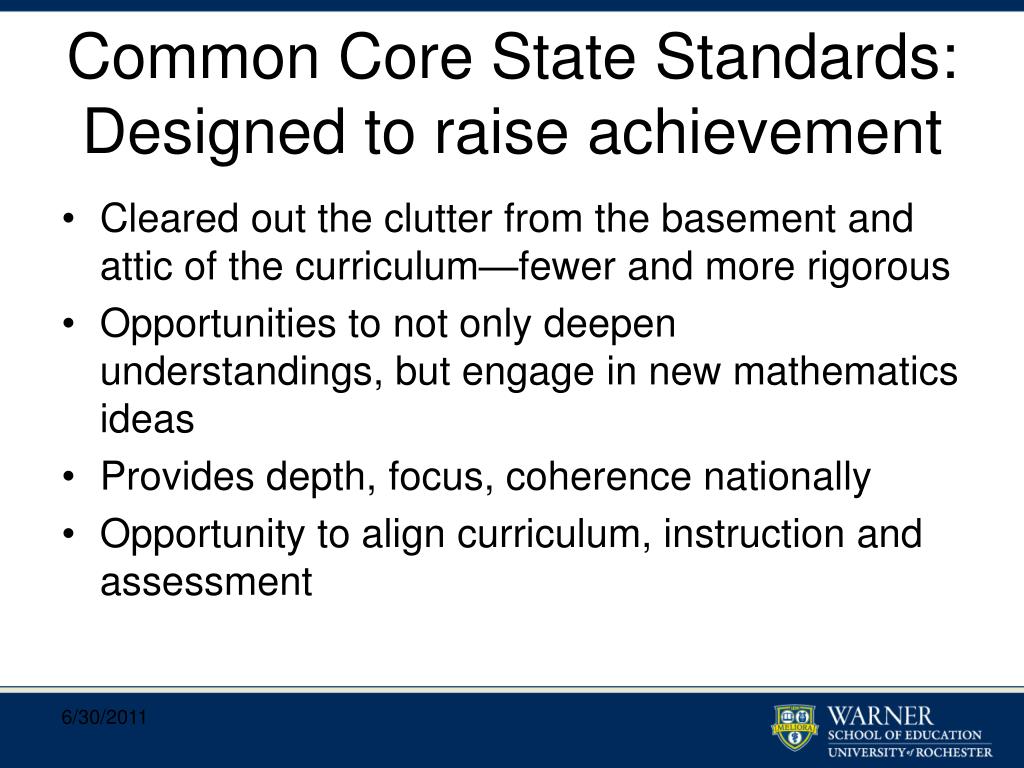 Common Core State Standards: Designed to raise achievement

• Cleared out the clutter from the basement and attic of the curriculum—fewer and more rigorous
• Opportunities to not only deepen understandings, but engage in new mathematics ideas
• Provides depth, focus, coherence nationally
• Opportunity to align curriculum, instruction and assessment

6/30/2011

MELIORA

WARNER
SCHOOL OF EDUCATION
UNIVERSITY of ROCHESTER